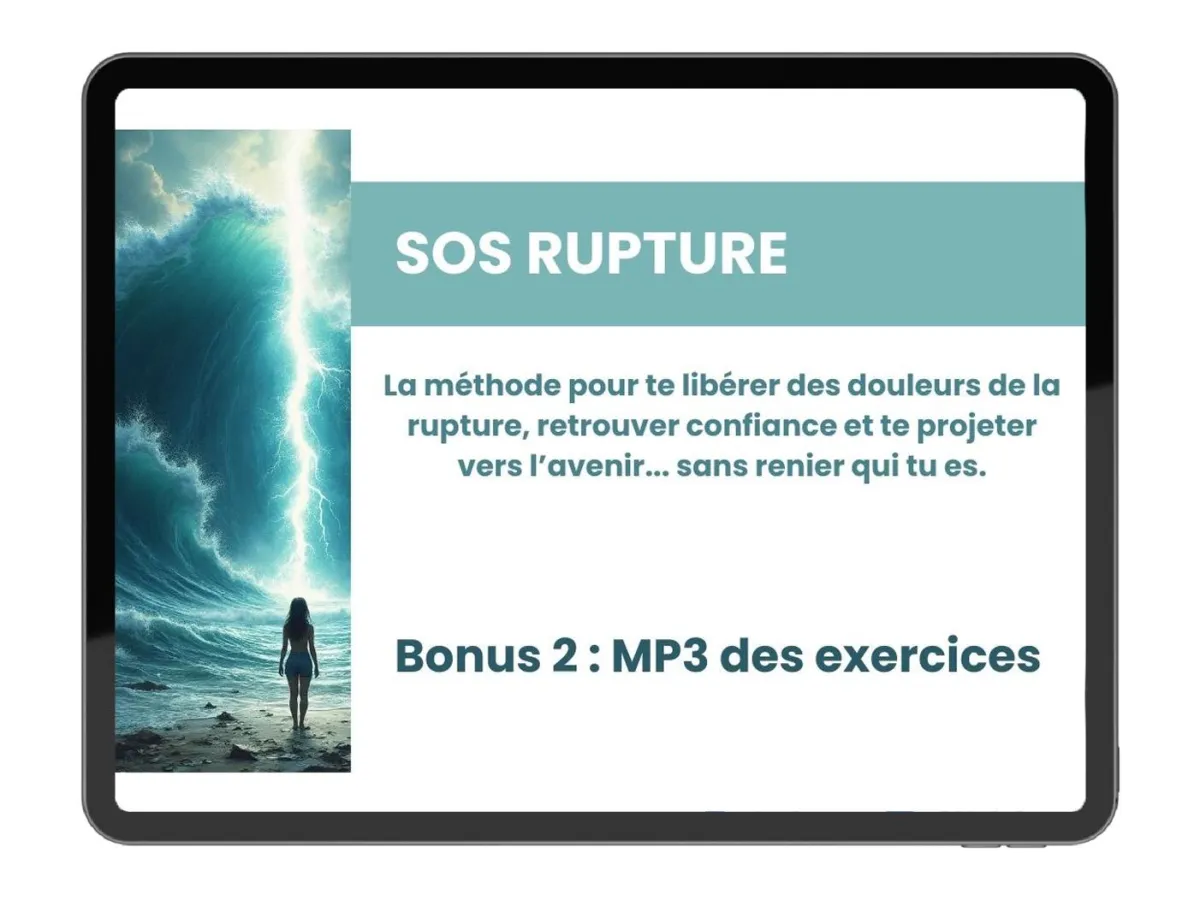 SOS RUPTURE

La méthode pour te libérer des douleurs de la rupture, retrouver confiance et te projeter vers l'avenir... sans renier qui tu es.

Bonus 2 : MP3 des exercices